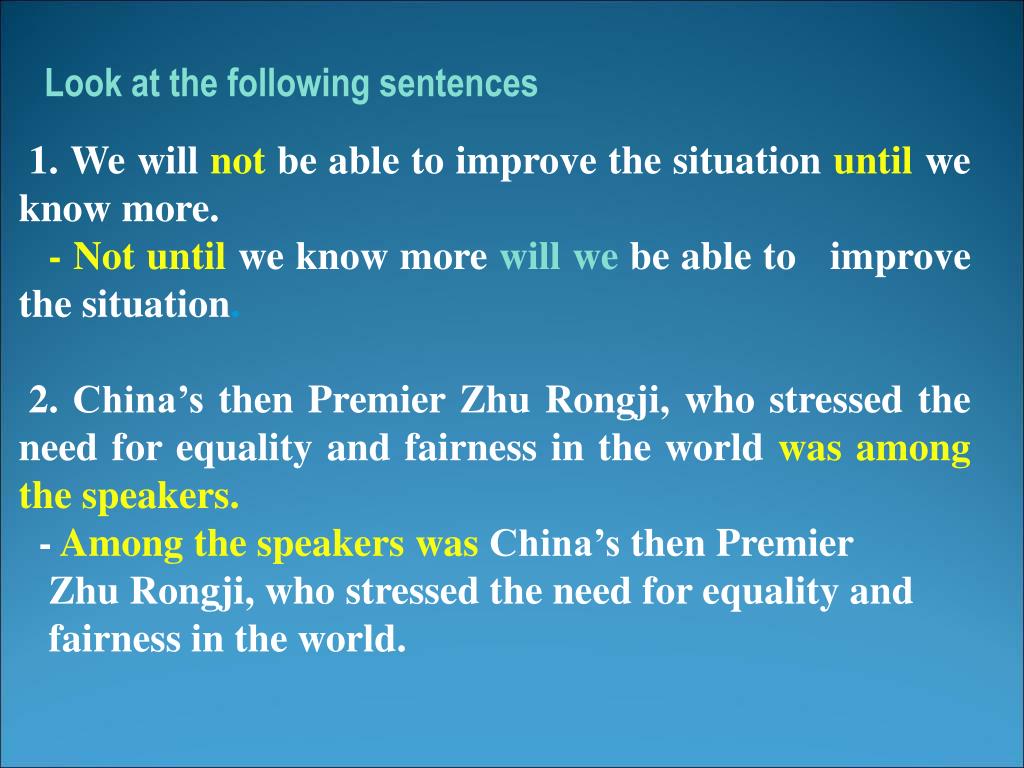 Look at the following sentences

1. We will not be able to improve the situation until we know more.
- Not until we know more will we be able to improve the situation.

2. China’s then Premier Zhu Rongji, who stressed the need for equality and fairness in the world was among the speakers.
- Among the speakers was China’s then Premier Zhu Rongji, who stressed the need for equality and fairness in the world.